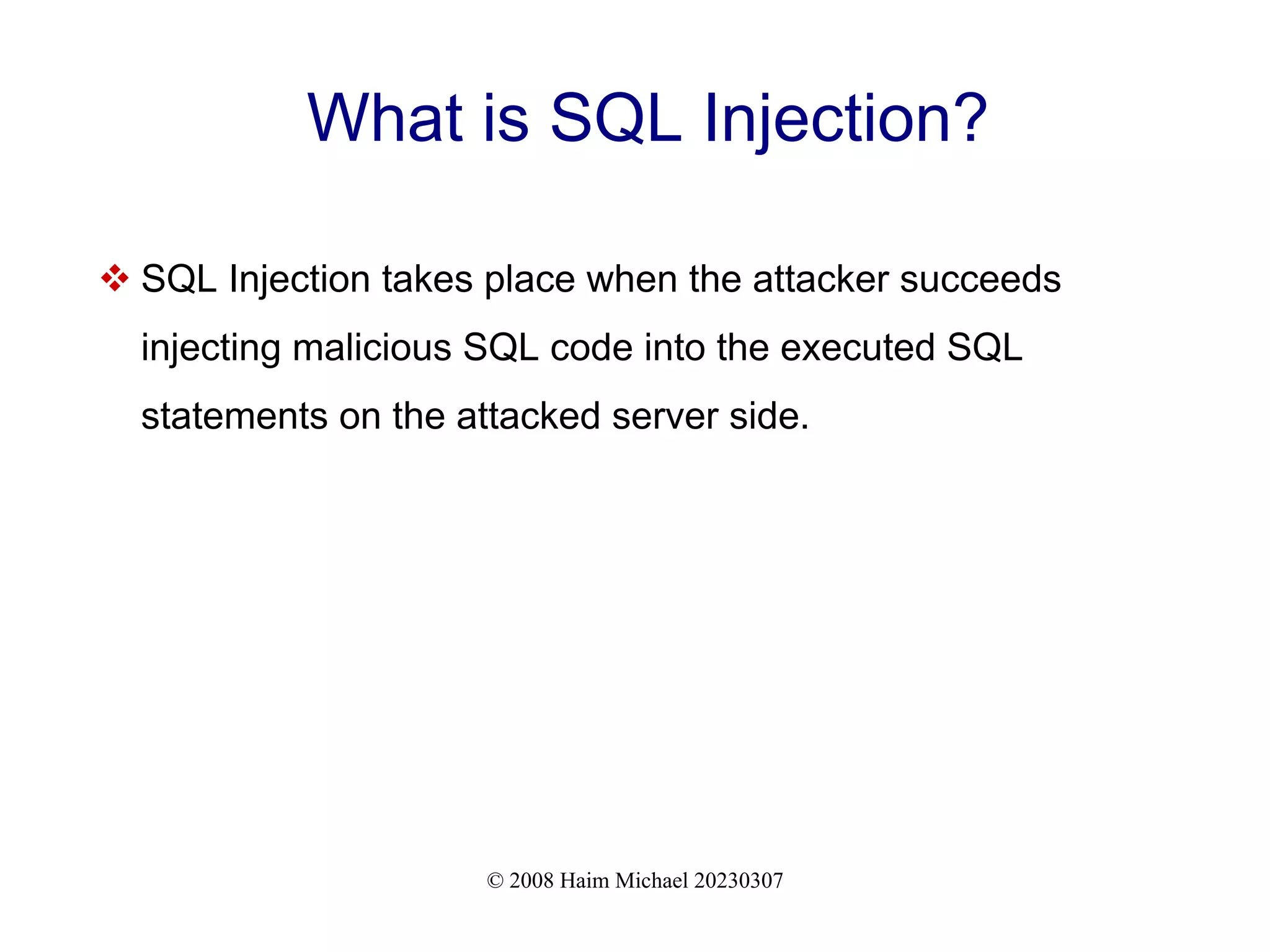 What is SQL Injection?

❖ SQL Injection takes place when the attacker succeeds injecting malicious SQL code into the executed SQL statements on the attacked server side.

© 2008 Haim Michael 20230307